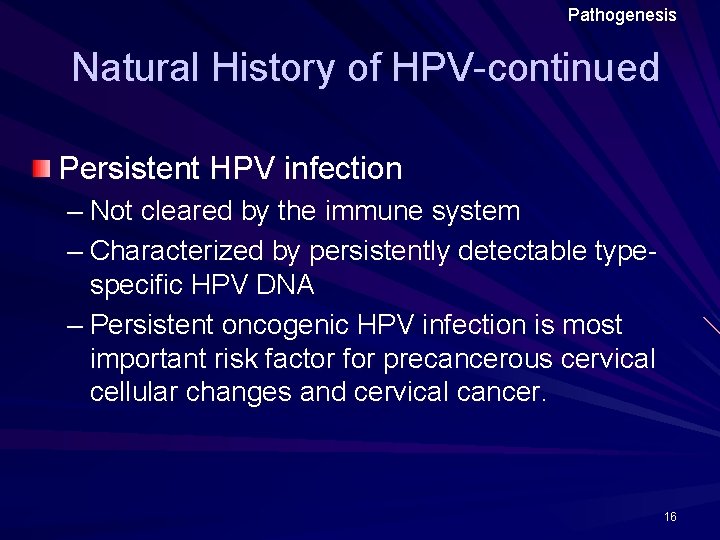 Pathogenesis

Natural History of HPV-continued

Persistent HPV infection

– Not cleared by the immune system

– Characterized by persistently detectable type-specific HPV DNA

– Persistent oncogenic HPV infection is most important risk factor for precancerous cervical cellular changes and cervical cancer.

16